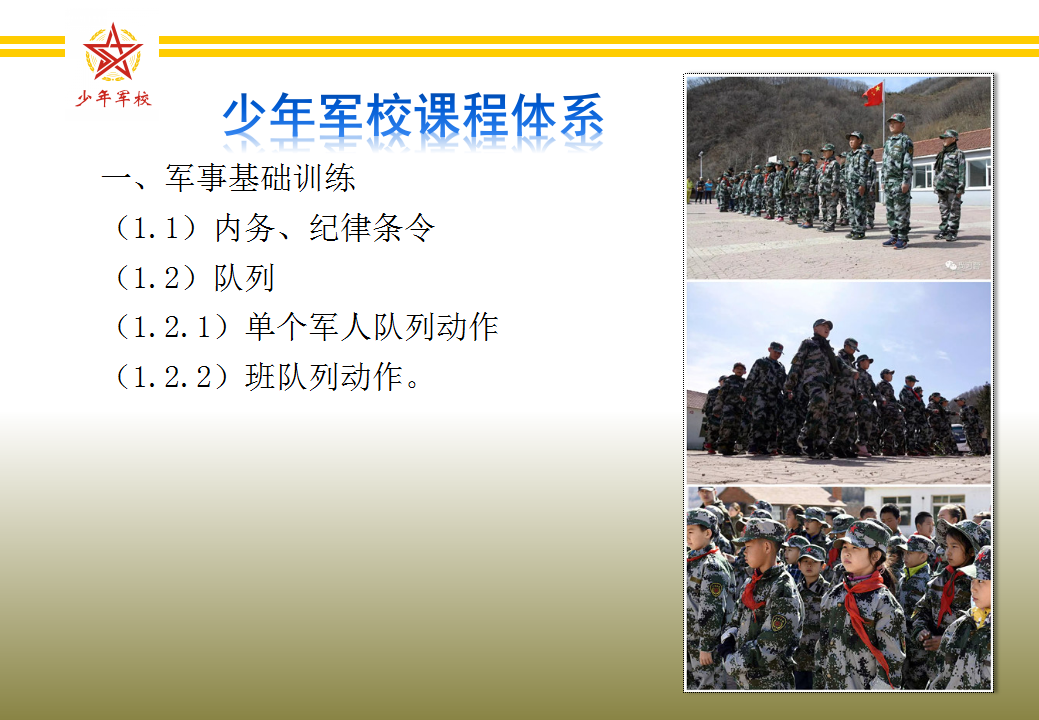 少年军校

少年军校课程体系

一、军事基础训练

（1.1）内务、纪律条令

（1.2）队列

（1.2.1）单个军人队列动作

（1.2.2）班队列动作。